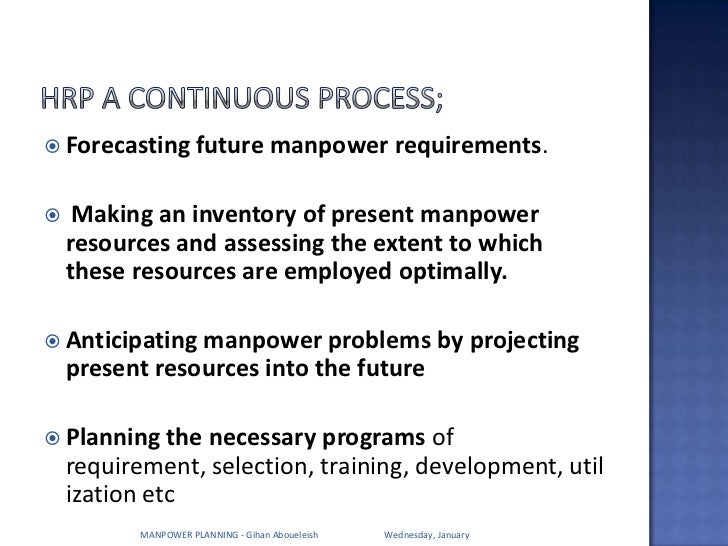 HRP A CONTINUOUS PROCESS;

Forecasting future manpower requirements.

Making an inventory of present manpower resources and assessing the extent to which these resources are employed optimally.

Anticipating manpower problems by projecting present resources into the future

Planning the necessary programs of requirement, selection, training, development, util ization etc

MANPOWER PLANNING - Gihan Aboueleish Wednesday, January